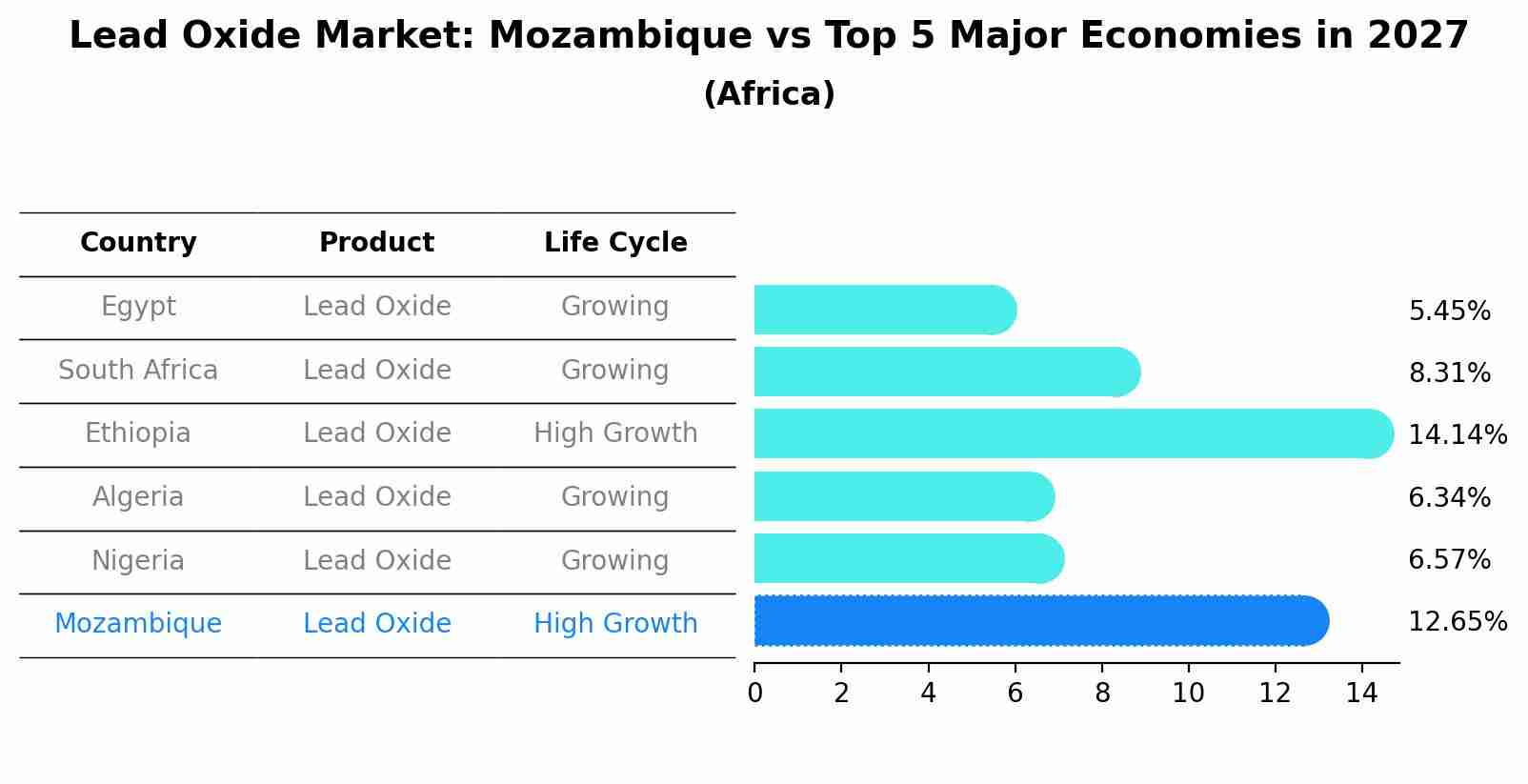 Lead Oxide Market: Mozambique vs Top 5 Major Economies in 2027
(Africa)

| Country | Product | Life Cycle |
|---|---|---|
| Egypt | Lead Oxide | Growing |
| South Africa | Lead Oxide | Growing |
| Ethiopia | Lead Oxide | High Growth |
| Algeria | Lead Oxide | Growing |
| Nigeria | Lead Oxide | Growing |
| Mozambique | Lead Oxide | High Growth |

5.45%
8.31%
14.14%
6.34%
6.57%
12.65%

0 2 4 6 8 10 12 14